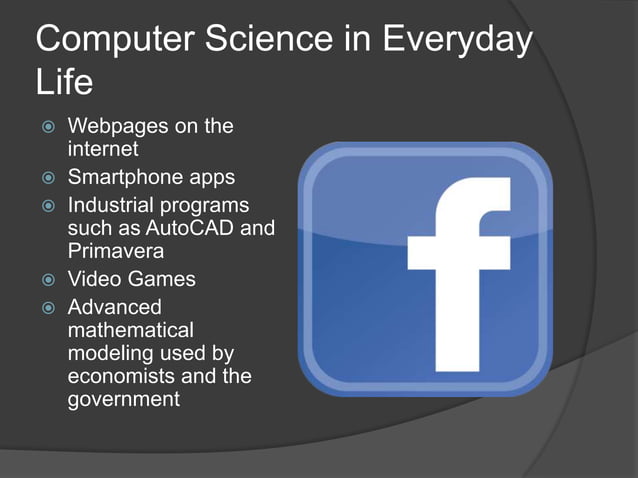 Computer Science in Everyday Life

- Webpages on the internet
- Smartphone apps
- Industrial programs such as AutoCAD and Primavera
- Video Games
- Advanced mathematical modeling used by economists and the government

f